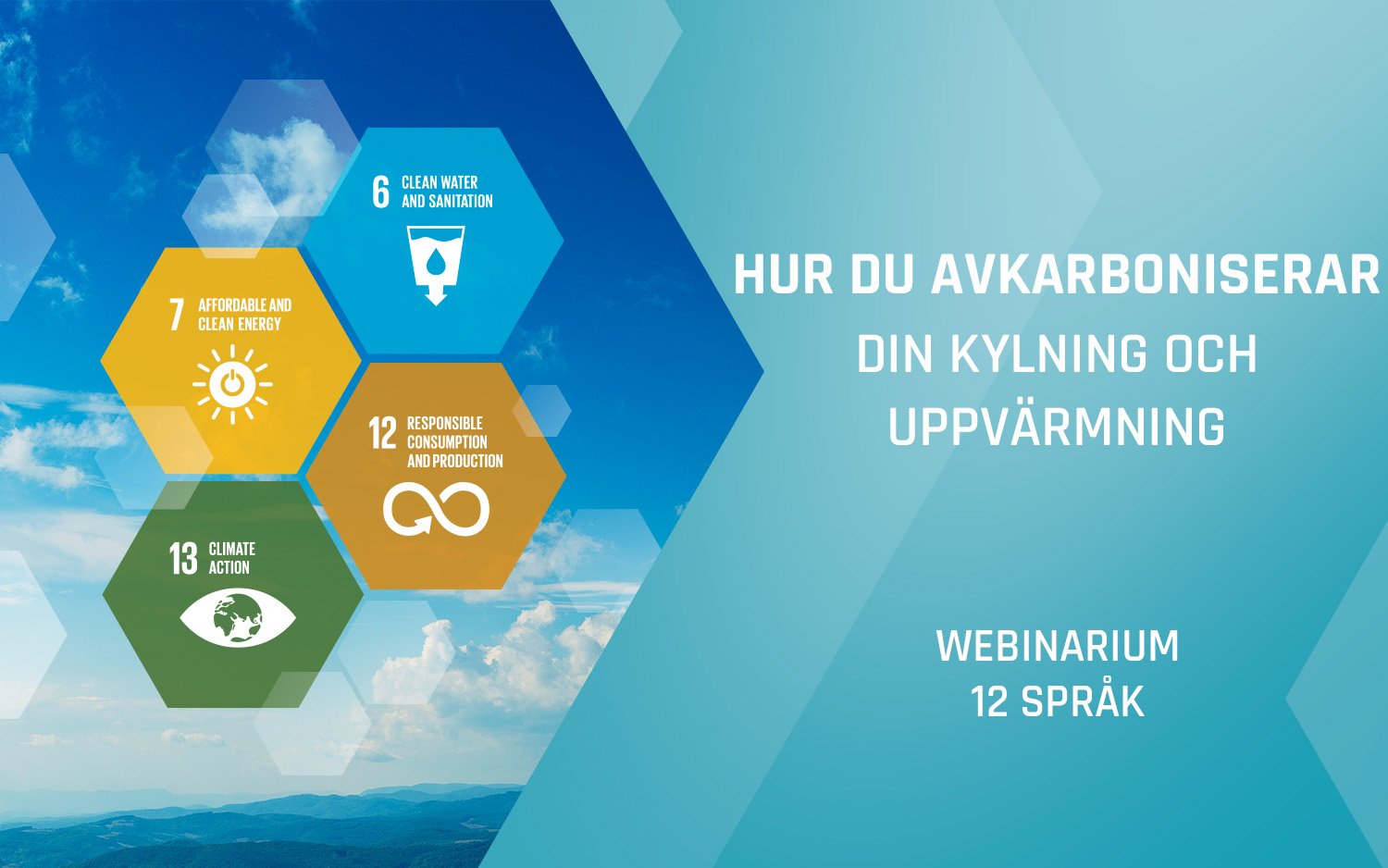 6 CLEAN WATER AND SANITATION

7 AFFORDABLE AND CLEAN ENERGY

12 RESPONSIBLE CONSUMPTION AND PRODUCTION

13 CLIMATE ACTION

HUR DU AVKARBONISERAR
DIN KYLNING OCH
UPPVÄRMNING

WEBINARIUM
12 SPRÅK